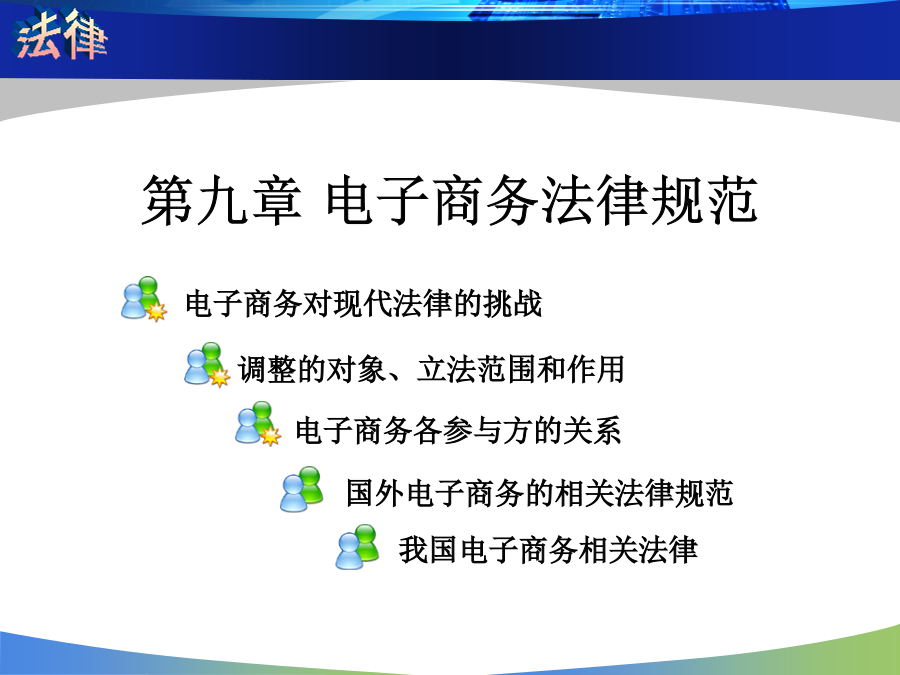 法律

第九章 电子商务法律规范

电子商务对现代法律的挑战

调整的对象、立法范围和作用

电子商务各参与方的关系

国外电子商务的相关法律规范

我国电子商务相关法律